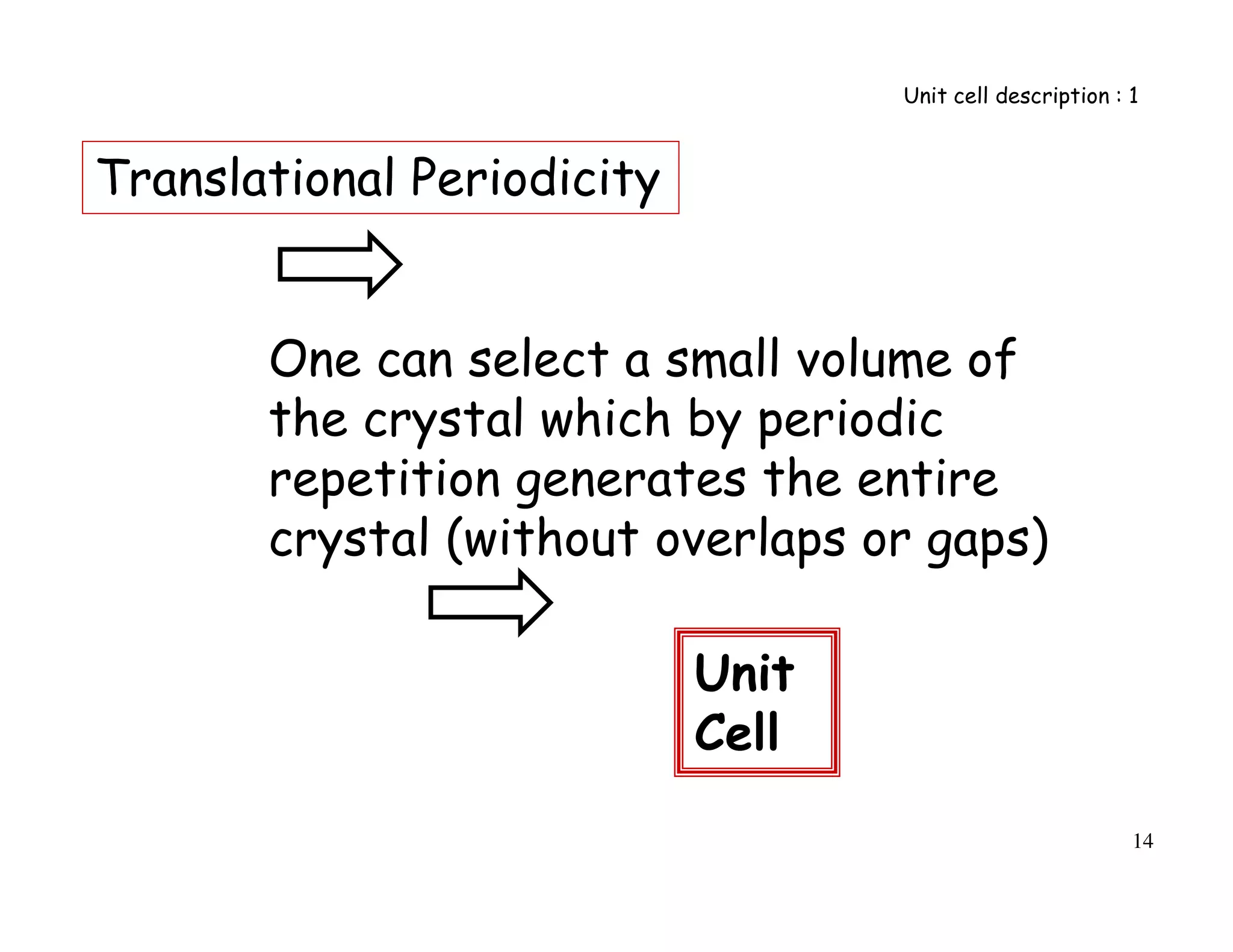 Unit cell description : 1

Translational Periodicity

One can select a small volume of the crystal which by periodic repetition generates the entire crystal (without overlaps or gaps)

Unit Cell

14